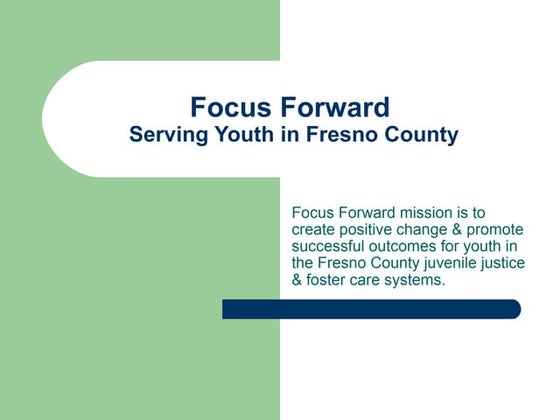 Focus Forward
Serving Youth in Fresno County

Focus Forward mission is to create positive change & promote successful outcomes for youth in the Fresno County juvenile justice & foster care systems.